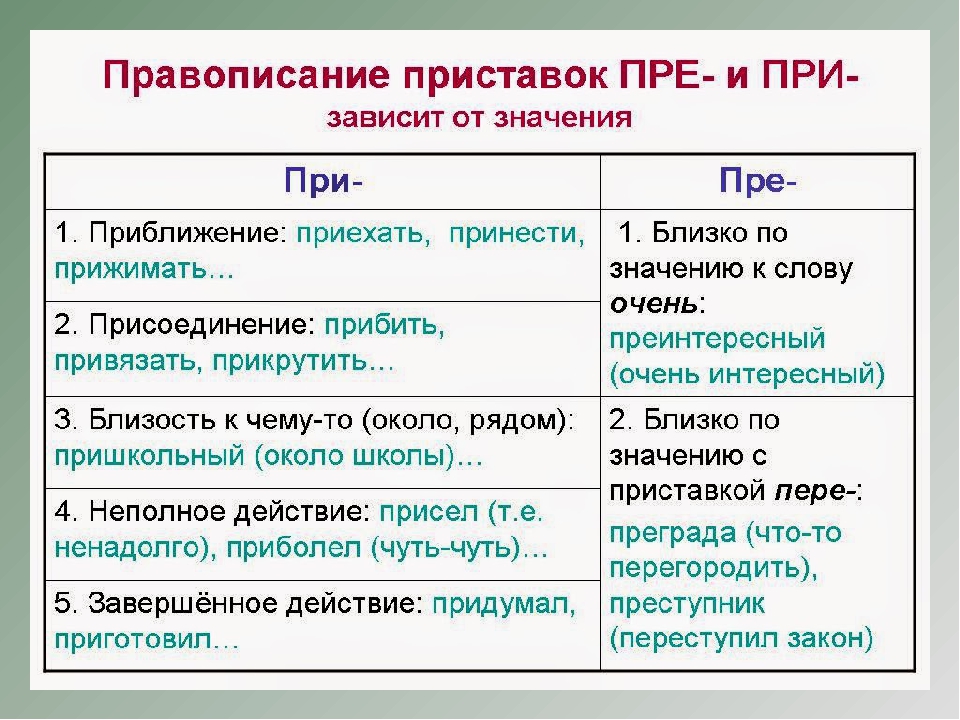 Правописание приставок ПРЕ- и ПРИ-
зависит от значения

| При- | Пре- |
|---|---|
| 1. Приближение: приехать, принести, прижимать… | 1. Близко по значению к слову очень: преинтересный (очень интересный) |
| 2. Присоединение: прибить, привязать, прикрутить… | |
| 3. Близость к чему-то (около, рядом): пришкольный (около школы)… | 2. Близко по значению с приставкой пере-: преграда (что-то перегородить), преступник (переступил закон) |
| 4. Неполное действие: присел (т.е. ненадолго), приболел (чуть-чуть)… | |
| 5. Завершённое действие: придумал, приготовил… | |